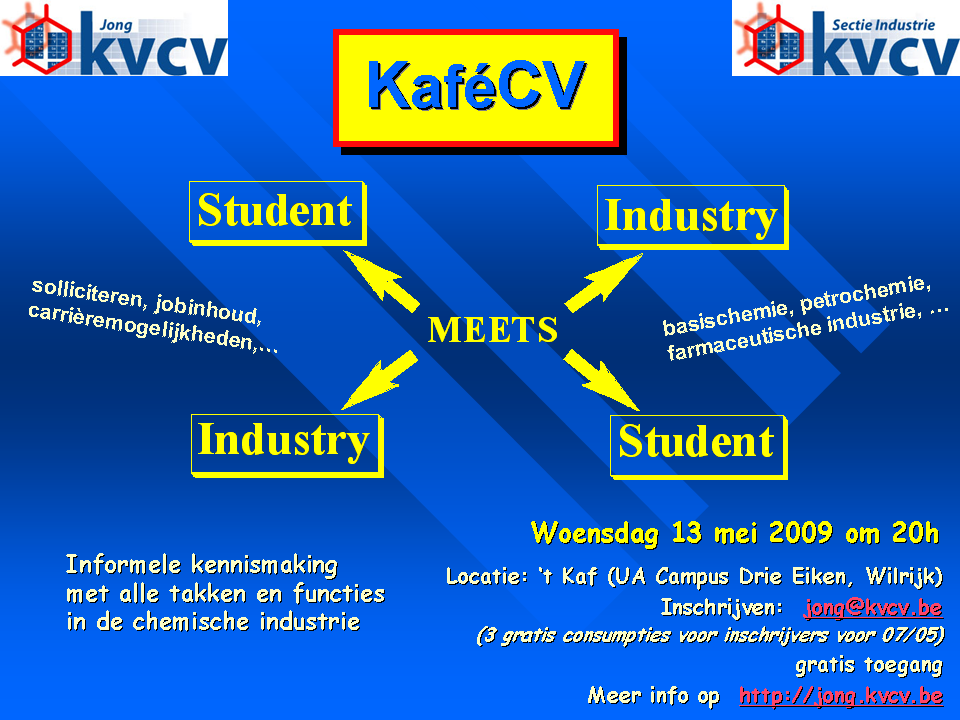 Jong kvcv

Sectie Industrie kvcv

KaféCV

Student

Industry

solliciteren, jobinhoud, carrièremogelijkheden,...

MEETS

basischemie, petrochemie, farmaceutische industrie, ...

Industry

Student

Woensdag 13 mei 2009 om 20h

Informele kennismaking met alle takken en functies in de chemische industrie

Locatie: 't Kaf (UA Campus Drie Eiken, Wilrijk)

Inschrijven: jong@kvcv.be

(3 gratis consumpties voor inschrijvers voor 07/05)

gratis toegang

Meer info op http://jong.kvcv.be